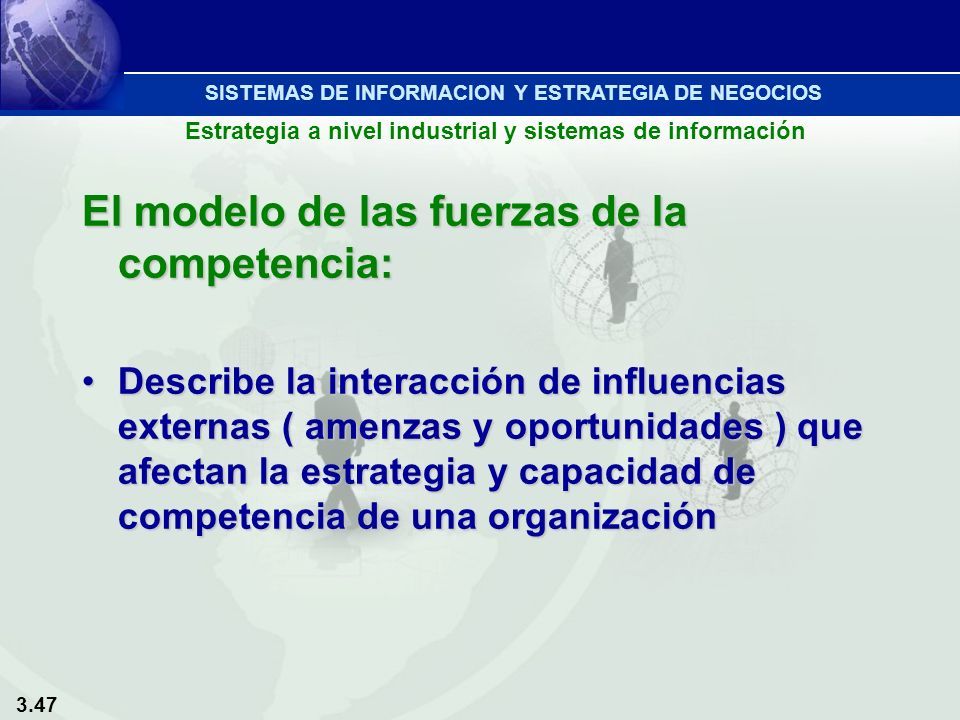 SISTEMAS DE INFORMACION Y ESTRATEGIA DE NEGOCIOS

Estrategia a nivel industrial y sistemas de información

El modelo de las fuerzas de la competencia:

• Describe la interacción de influencias externas ( amenzas y oportunidades ) que afectan la estrategia y capacidad de competencia de una organización

3.47